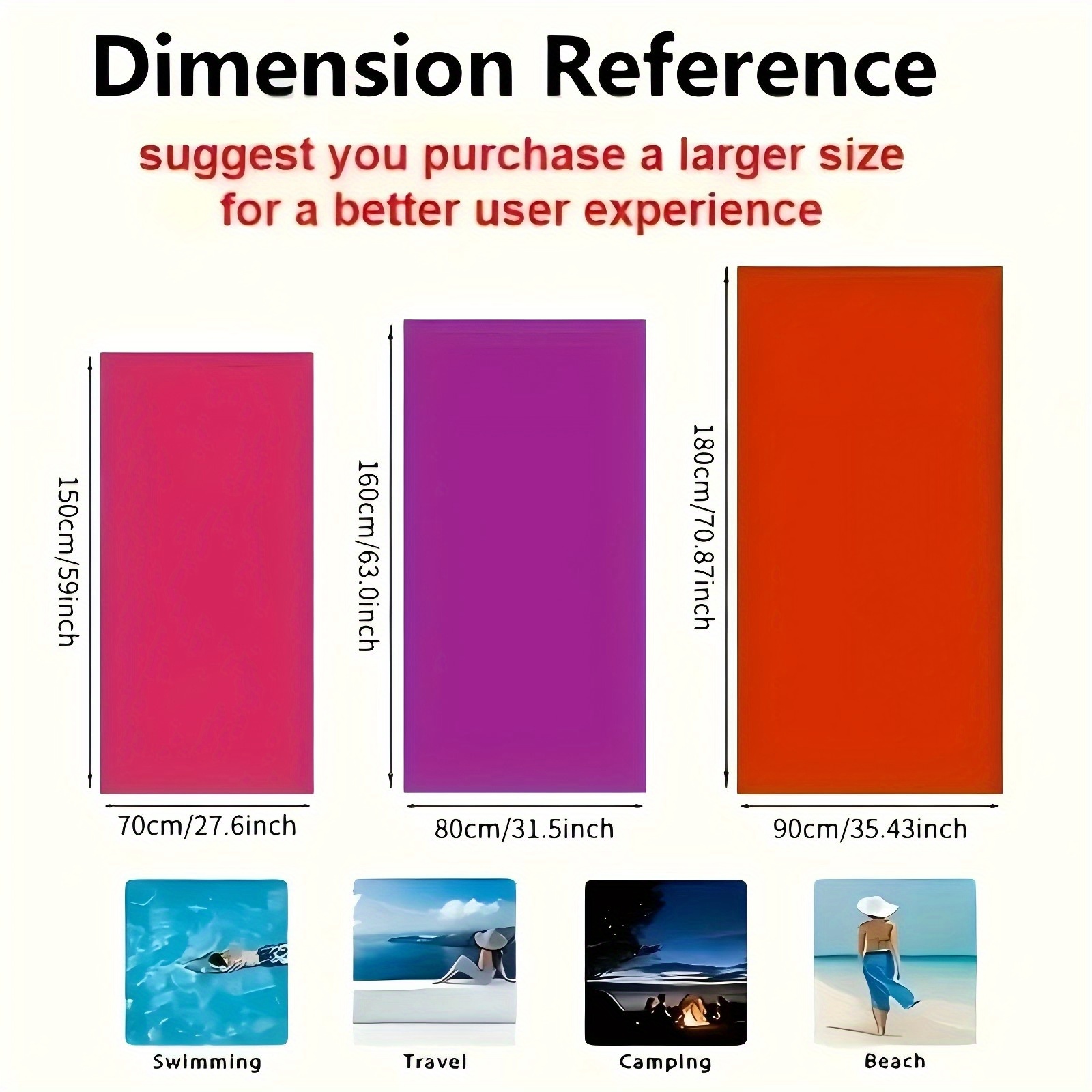 Dimension Reference

suggest you purchase a larger size for a better user experience

150cm/59inch

70cm/27.6inch

160cm/63.0inch

80cm/31.5inch

180cm/70.87inch

90cm/35.43inch

Swimming

Travel

Camping

Beach